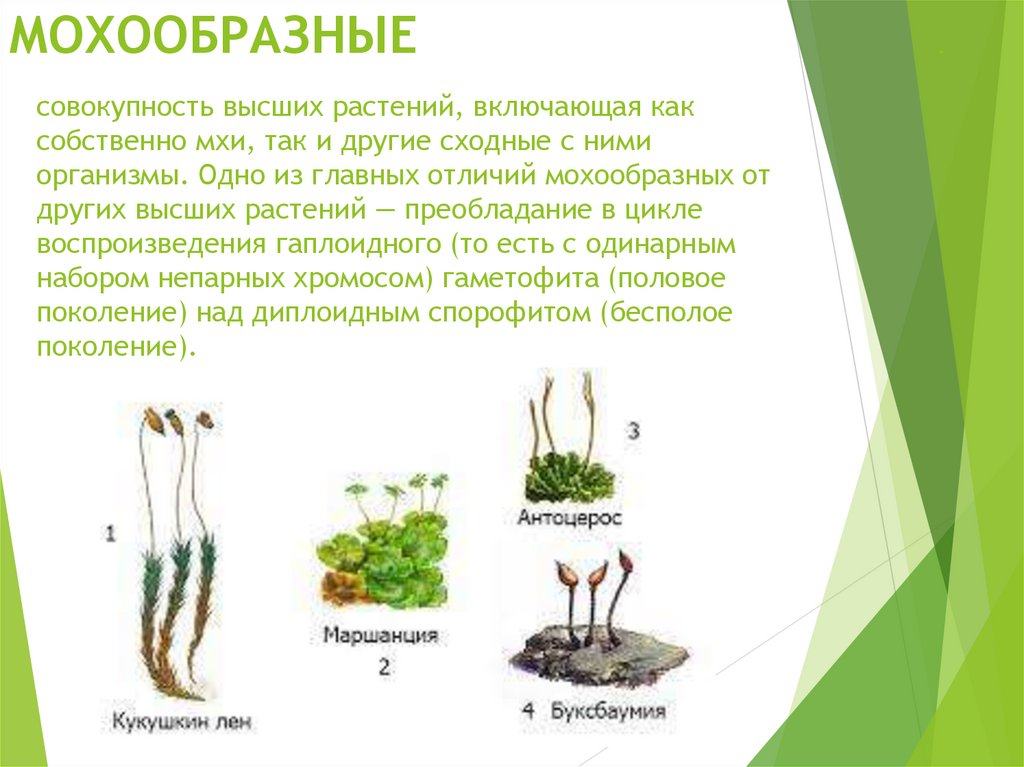 МОХООБРАЗНЫЕ

совокупность высших растений, включающая как собственно мхи, так и другие сходные с ними организмы. Одно из главных отличий мохообразных от других высших растений — преобладание в цикле воспроизведения гаплоидного (то есть с одинарным набором непарных хромосом) гаметофита (половое поколение) над диплоидным спорофитом (бесполое поколение).

1
Кукушкин лен

Маршанция
2

3
Антоцерос

4 Буксбаумия